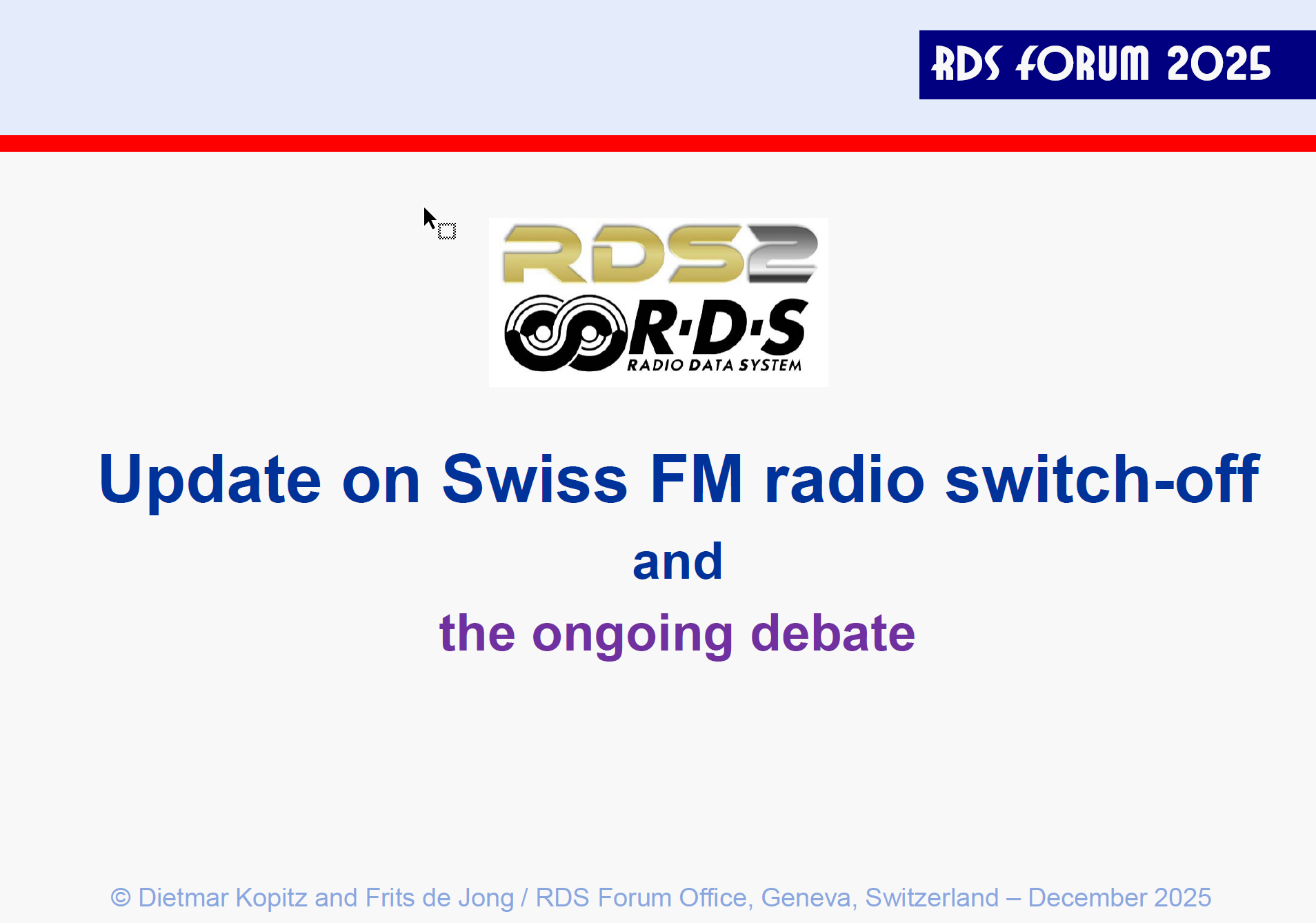 RDS FORUM 2025

RDS2

R·D·S
RADIO DATA SYSTEM

Update on Swiss FM radio switch-off
and
the ongoing debate

© Dietmar Kopitz and Frits de Jong / RDS Forum Office, Geneva, Switzerland – December 2025